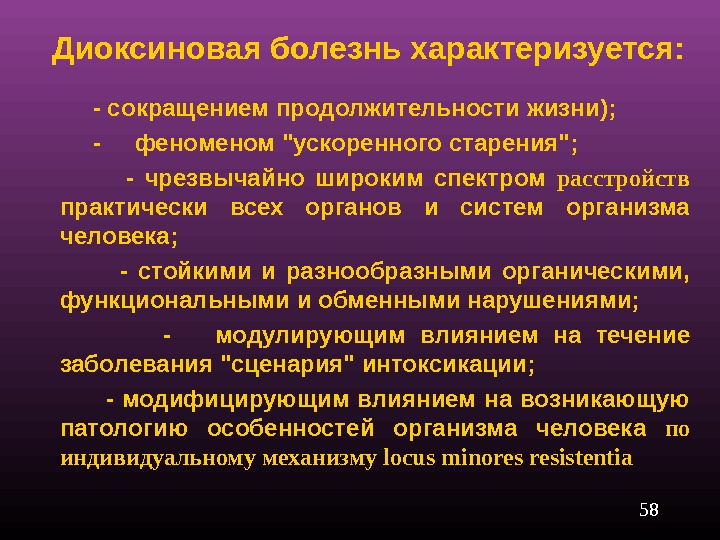 Диоксиновая болезнь характеризуется:

- сокращением продолжительности жизни);

- феноменом "ускоренного старения";

- чрезвычайно широким спектром расстройств практически всех органов и систем организма человека;

- стойкими и разнообразными органическими, функциональными и обменными нарушениями;

- модулирующим влиянием на течение заболевания "сценария" интоксикации;

- модифицирующим влиянием на возникающую патологию особенностей организма человека по индивидуальному механизму locus minores resistentia

58